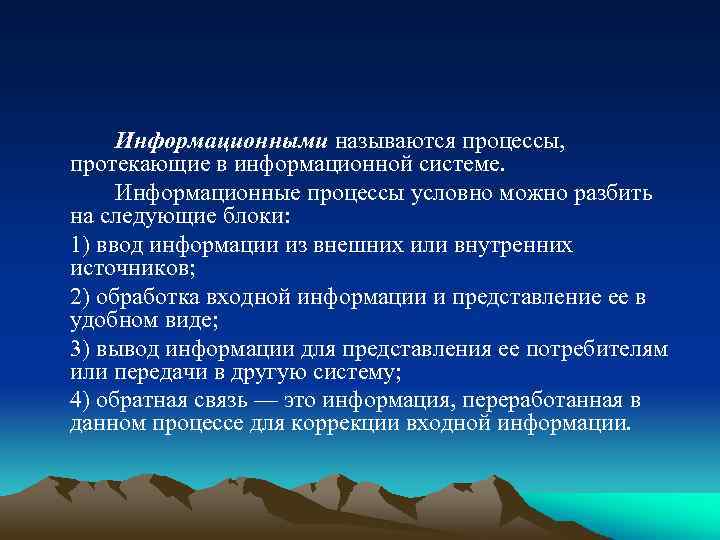 Информационными называются процессы, протекающие в информационной системе.

Информационные процессы условно можно разбить на следующие блоки:

1) ввод информации из внешних или внутренних источников;

2) обработка входной информации и представление ее в удобном виде;

3) вывод информации для представления ее потребителям или передачи в другую систему;

4) обратная связь — это информация, переработанная в данном процессе для коррекции входной информации.